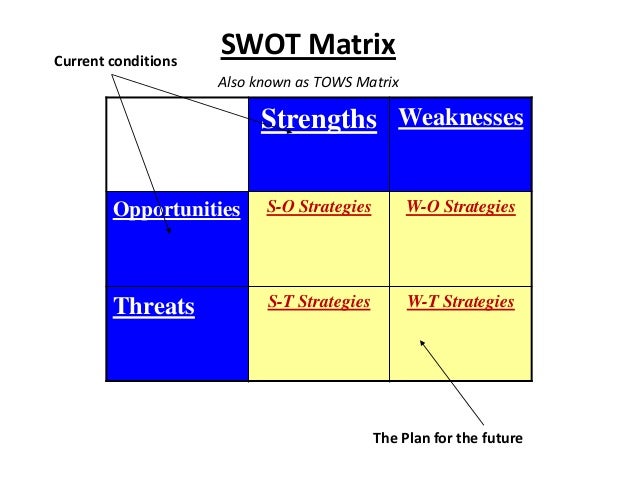 SWOT Matrix

Current conditions

Also known as TOWS Matrix

| | Strengths | Weaknesses |
|---|---|---|
| Opportunities | S-O Strategies | W-O Strategies |
| Threats | S-T Strategies | W-T Strategies |

The Plan for the future